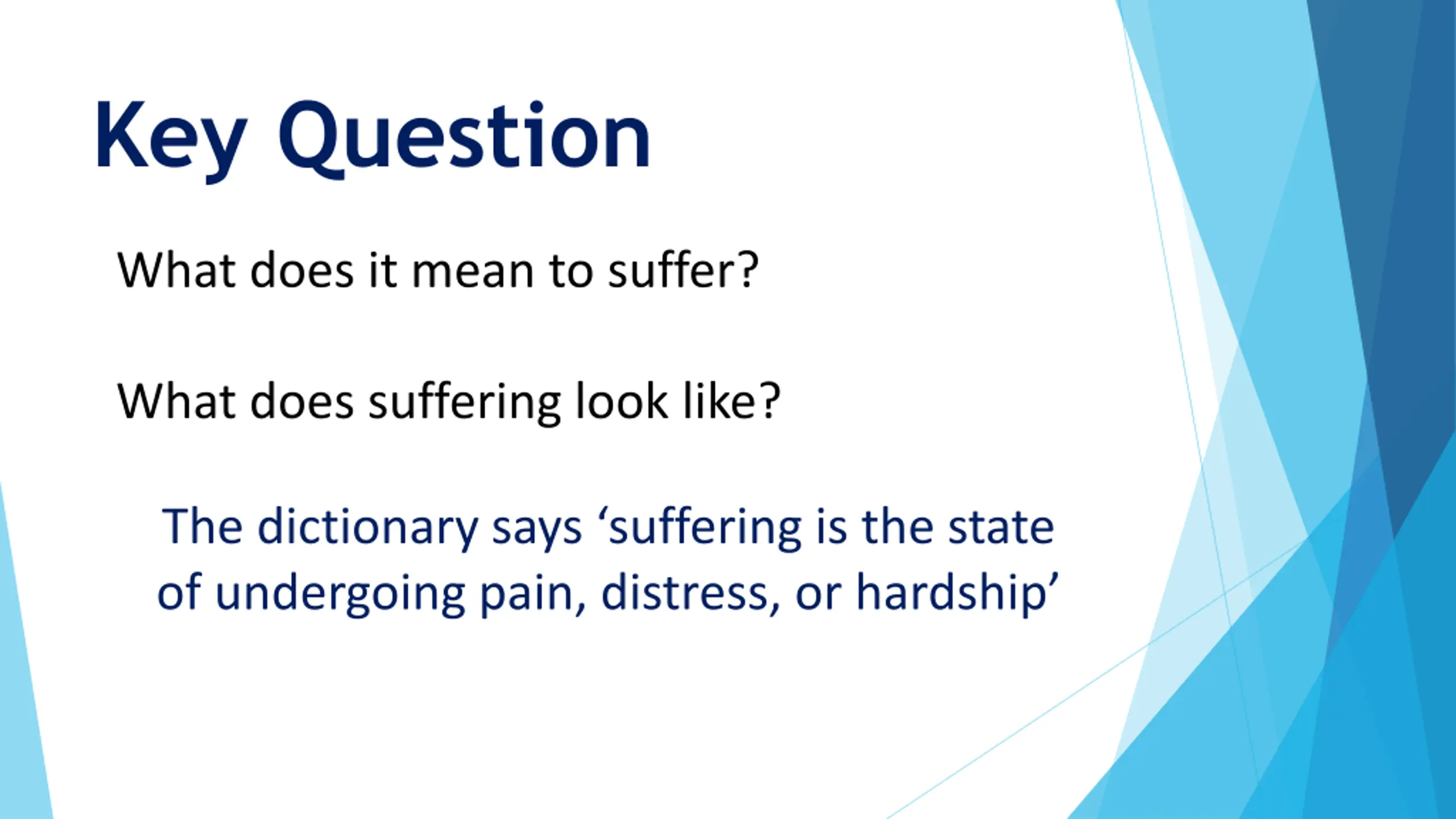 Key Question

What does it mean to suffer?

What does suffering look like?

The dictionary says ‘suffering is the state of undergoing pain, distress, or hardship’